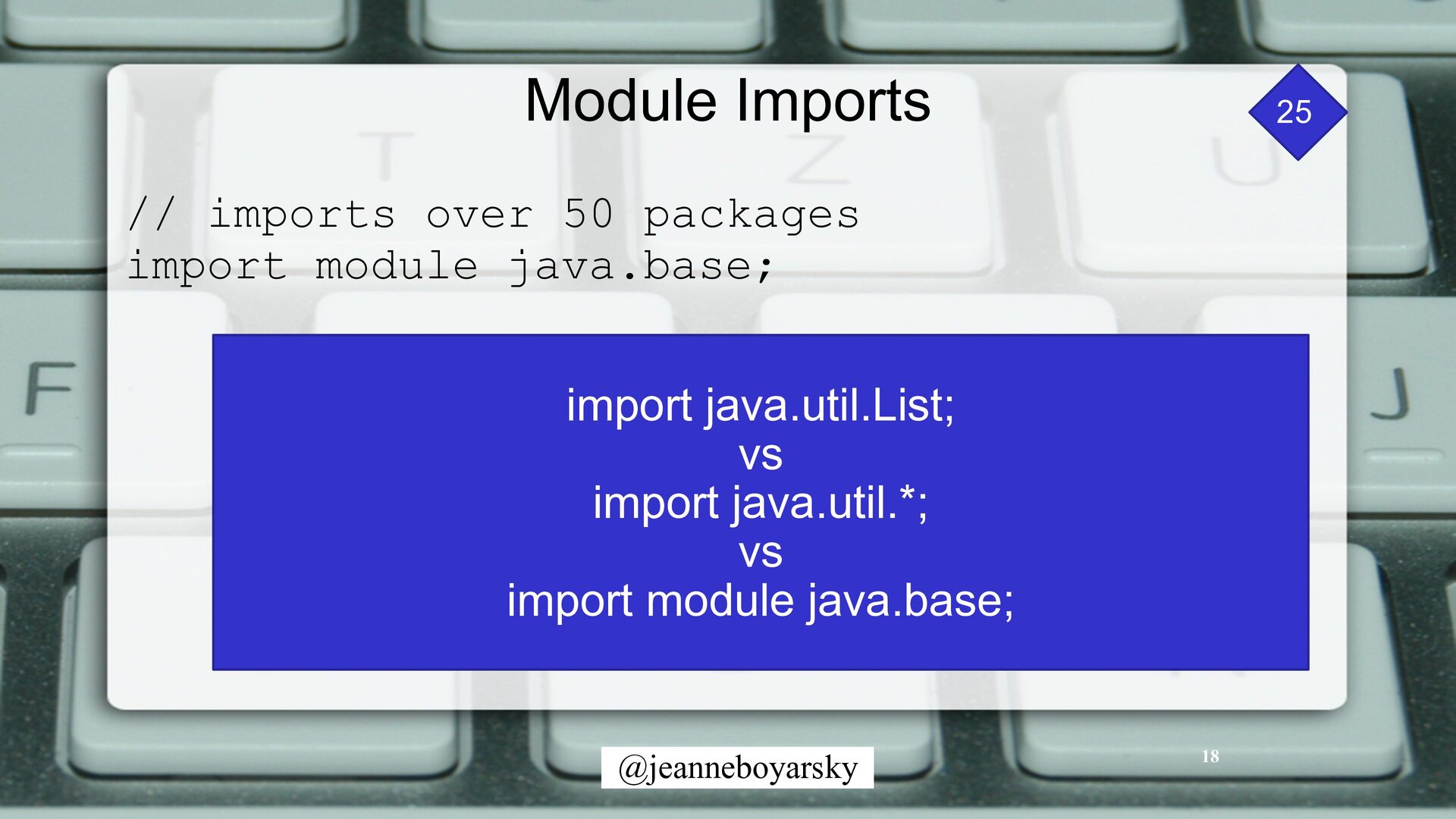 Module Imports

25

// imports over 50 packages
import module java.base;

import java.util.List;
vs
import java.util.*;
vs
import module java.base;

@jeanneboyarsky

18